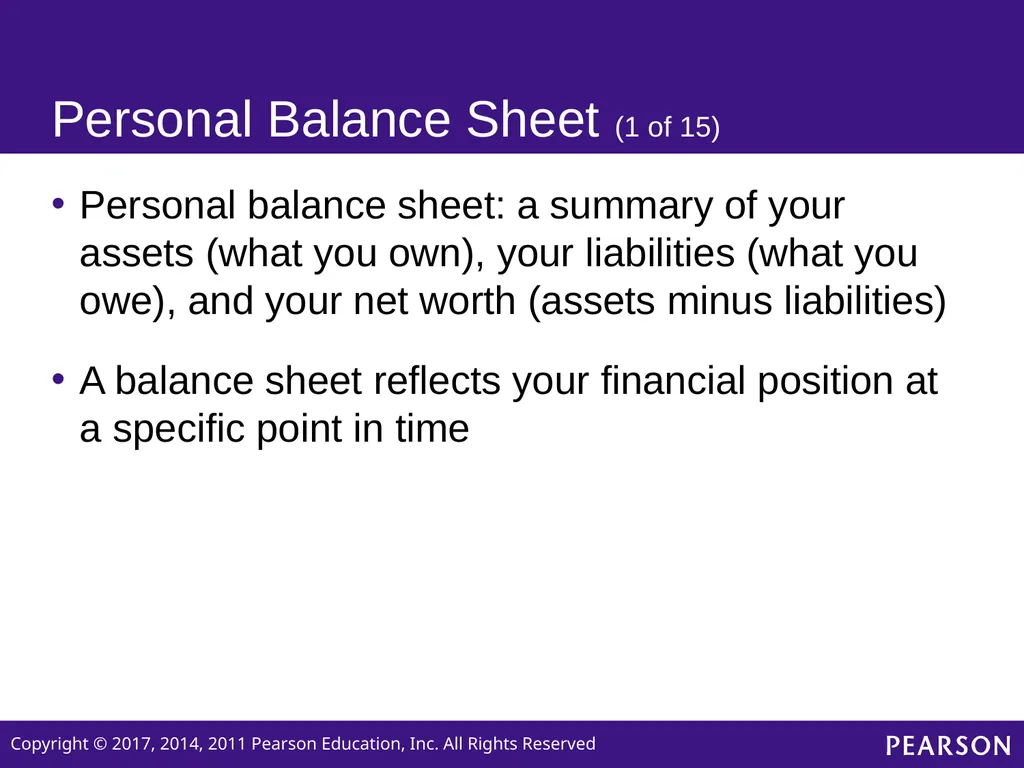 Personal Balance Sheet (1 of 15)

• Personal balance sheet: a summary of your assets (what you own), your liabilities (what you owe), and your net worth (assets minus liabilities)

• A balance sheet reflects your financial position at a specific point in time

Copyright © 2017, 2014, 2011 Pearson Education, Inc. All Rights Reserved

PEARSON